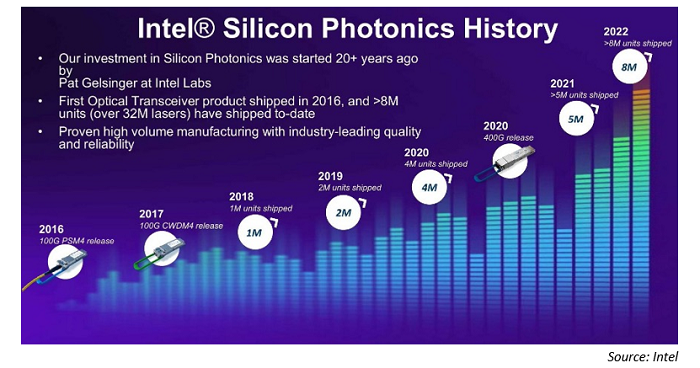 Intel® Silicon Photonics History

• Our investment in Silicon Photonics was started 20+ years ago by Pat Gelsinger at Intel Labs

• First Optical Transceiver product shipped in 2016, and >8M units (over 32M lasers) have shipped to-date

• Proven high volume manufacturing with industry-leading quality and reliability

2016
100G PSM4 release

2017
100G CWDM4 release

2018
1M units shipped
1M

2019
2M units shipped
2M

2020
4M units shipped
4M

2020
400G release

2021
>5M units shipped
5M

2022
>8M units shipped
8M

Source: Intel